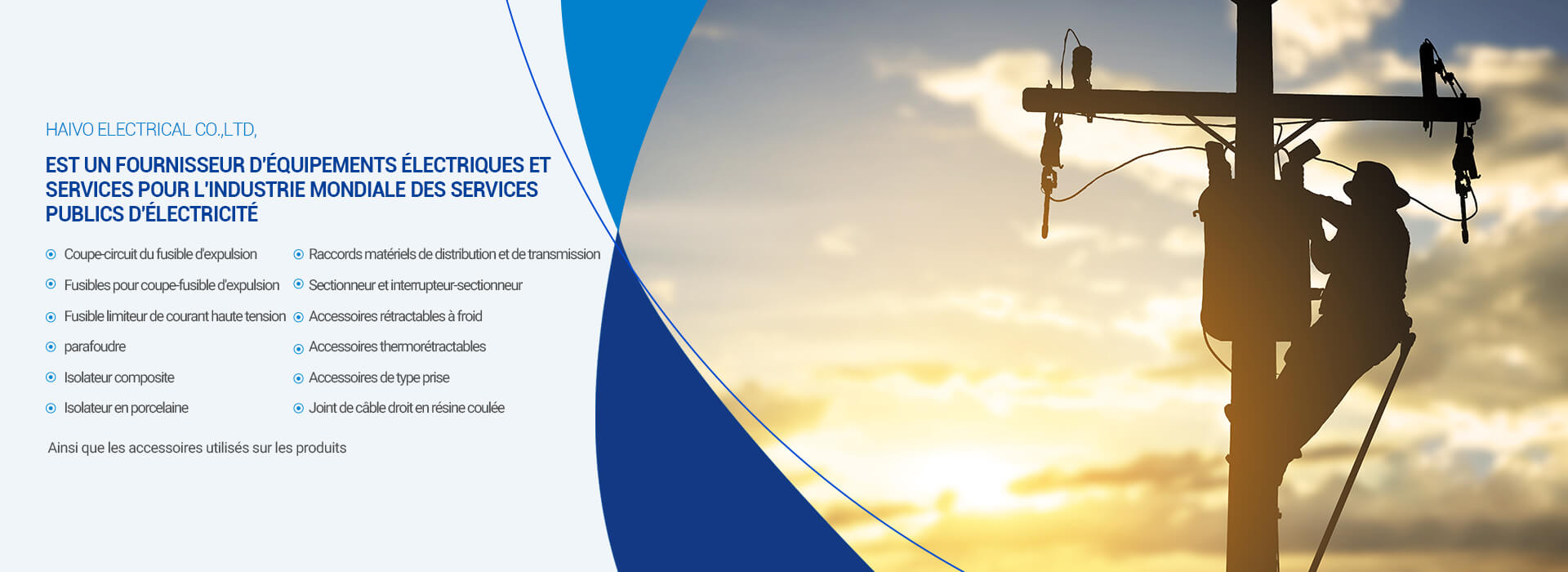 HAIVO ELECTRICAL CO.,LTD,

EST UN FOURNISSEUR D'ÉQUIPEMENTS ÉLECTRIQUES ET SERVICES POUR L'INDUSTRIE MONDIALE DES SERVICES PUBLICS D'ÉLECTRICITÉ

Coupe-circuit du fusible d'expulsion
Fusibles pour coupe-fusible d'expulsion
Fusible limiteur de courant haute tension
parafoudre
Isolateur composite
Isolateur en porcelaine

Raccords matériels de distribution et de transmission
Sectionneur et interrupteur-sectionneur
Accessoires rétractables à froid
Accessoires thermorétractables
Accessoires de type prise
Joint de câble droit en résine coulée

Ainsi que les accessoires utilisés sur les produits